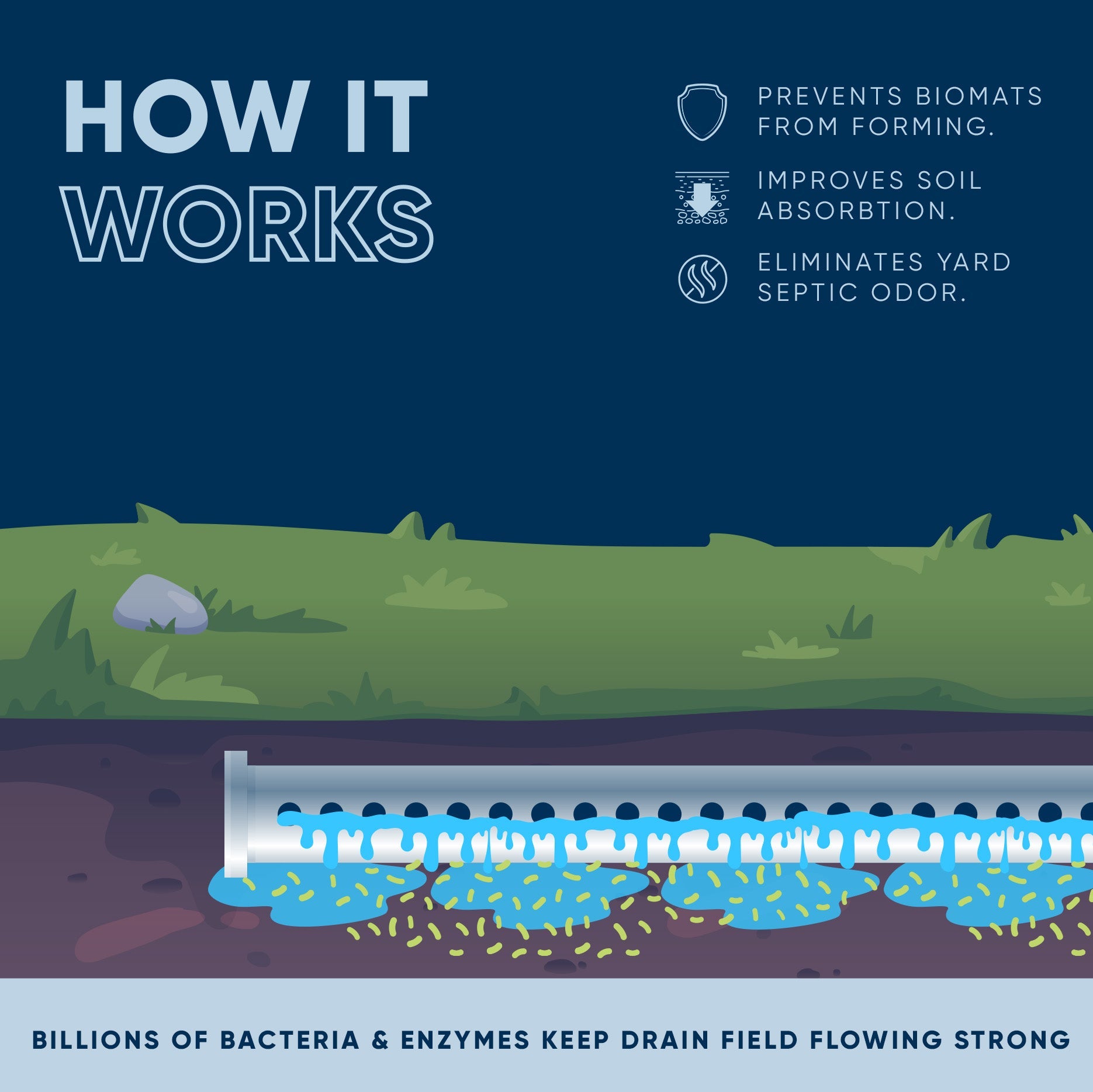 HOW IT WORKS

PREVENTS BIOMATS FROM FORMING.

IMPROVES SOIL ABSORBTION.

ELIMINATES YARD SEPTIC ODOR.

BILLIONS OF BACTERIA & ENZYMES KEEP DRAIN FIELD FLOWING STRONG